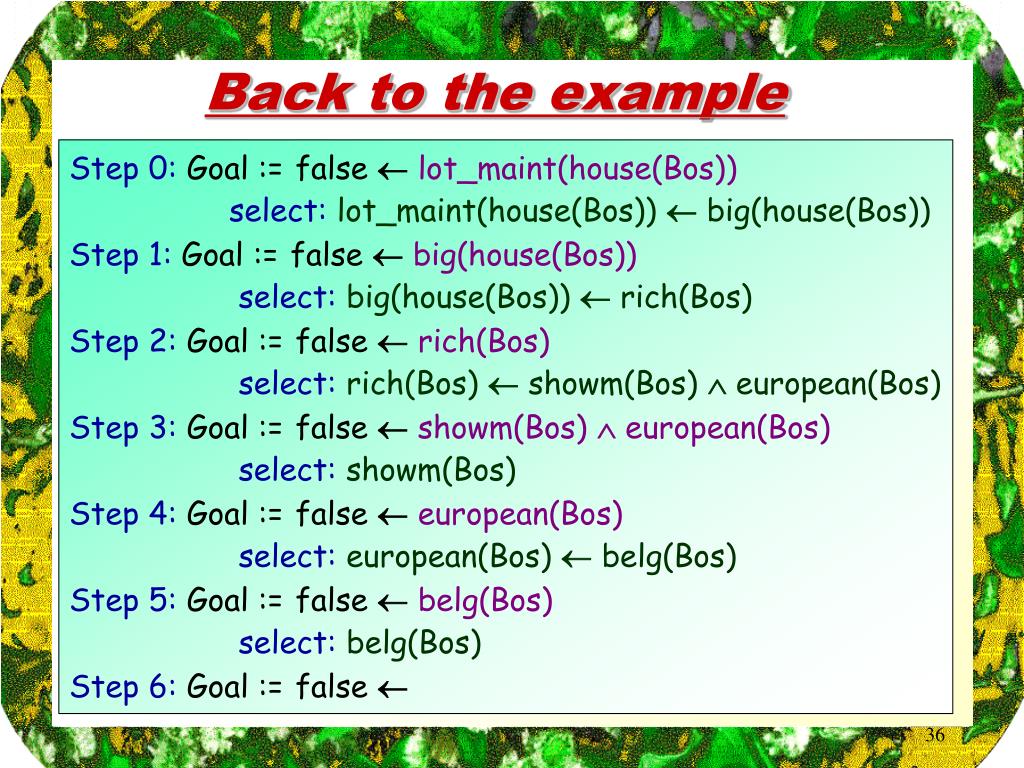 Back to the example

Step 0: Goal := false $\leftarrow$ lot_maint(house(Bos))
select: lot_maint(house(Bos)) $\leftarrow$ big(house(Bos))
Step 1: Goal := false $\leftarrow$ big(house(Bos))
select: big(house(Bos)) $\leftarrow$ rich(Bos)
Step 2: Goal := false $\leftarrow$ rich(Bos)
select: rich(Bos) $\leftarrow$ showm(Bos) $\wedge$ european(Bos)
Step 3: Goal := false $\leftarrow$ showm(Bos) $\wedge$ european(Bos)
select: showm(Bos)
Step 4: Goal := false $\leftarrow$ european(Bos)
select: european(Bos) $\leftarrow$ belg(Bos)
Step 5: Goal := false $\leftarrow$ belg(Bos)
select: belg(Bos)
Step 6: Goal := false $\leftarrow$

36